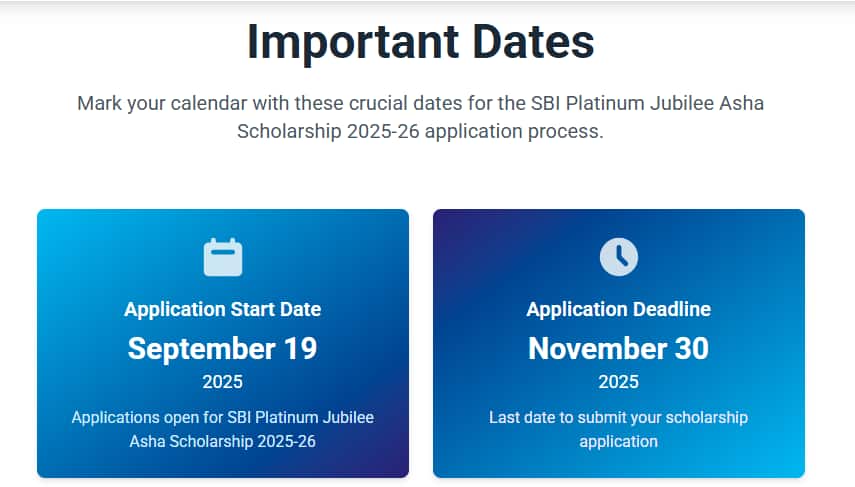 Important Dates

Mark your calendar with these crucial dates for the SBI Platinum Jubilee Asha Scholarship 2025-26 application process.

Application Start Date
September 19
2025
Applications open for SBI Platinum Jubilee Asha Scholarship 2025-26

Application Deadline
November 30
2025
Last date to submit your scholarship application